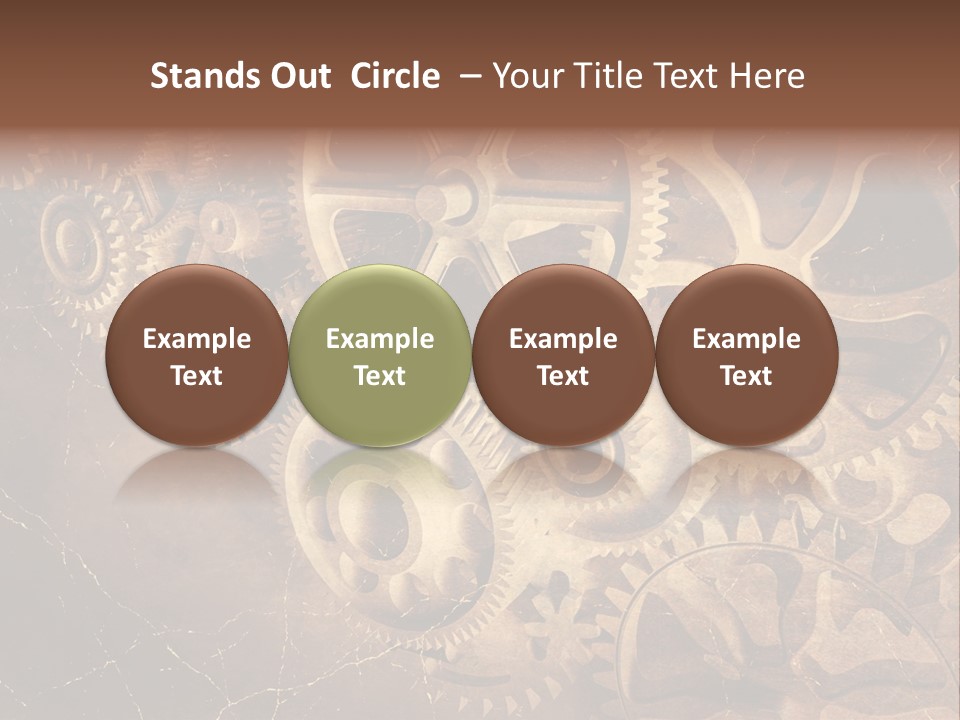 Stands Out  Circle  – Your Title Text Here

Example Text

Example Text

Example Text

Example Text